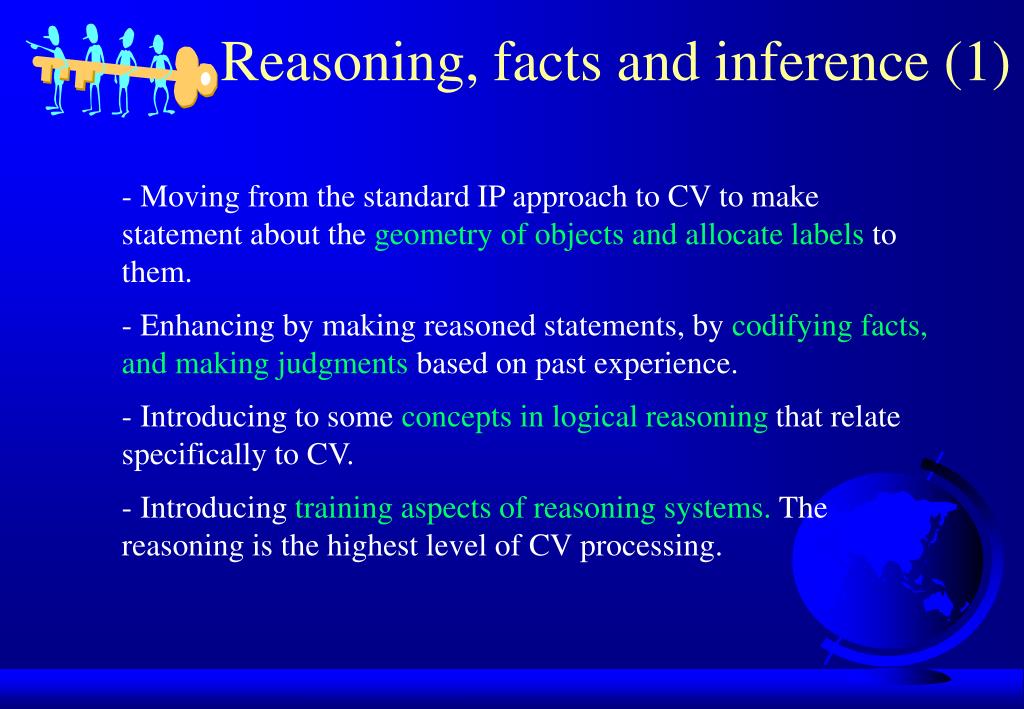 Reasoning, facts and inference (1)

- Moving from the standard IP approach to CV to make statement about the geometry of objects and allocate labels to them.

- Enhancing by making reasoned statements, by codifying facts, and making judgments based on past experience.

- Introducing to some concepts in logical reasoning that relate specifically to CV.

- Introducing training aspects of reasoning systems. The reasoning is the highest level of CV processing.